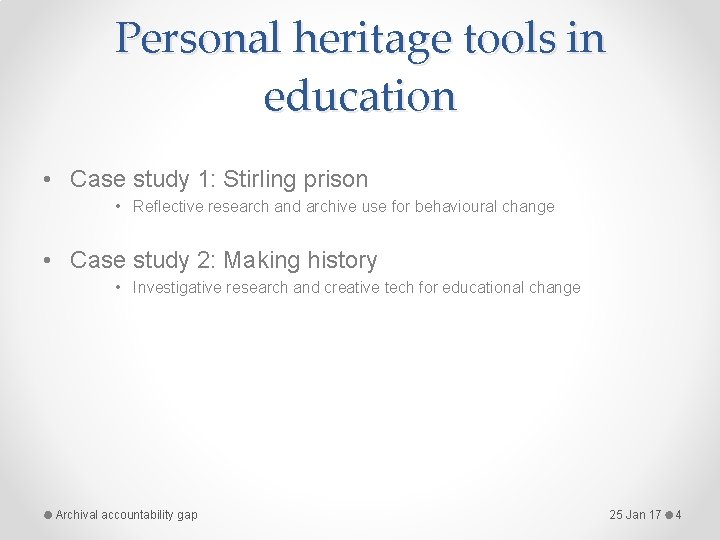 Personal heritage tools in education

• Case study 1: Stirling prison
  • Reflective research and archive use for behavioural change

• Case study 2: Making history
  • Investigative research and creative tech for educational change

Archival accountability gap

25 Jan 17 4